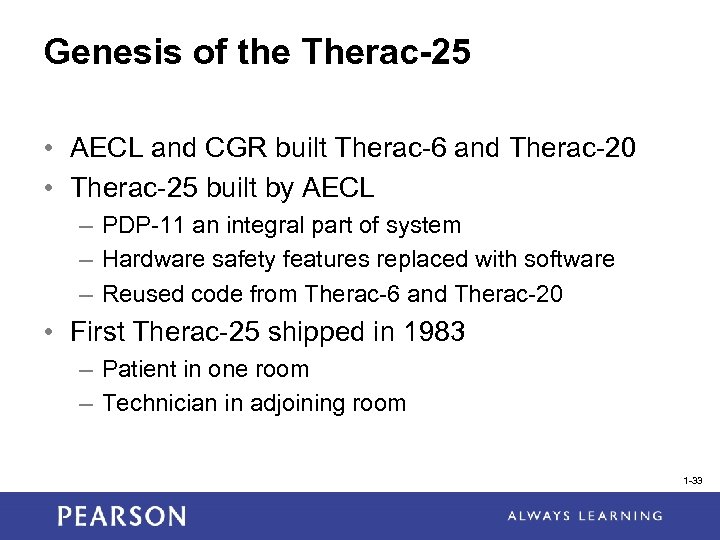 Genesis of the Therac-25

• AECL and CGR built Therac-6 and Therac-20
• Therac-25 built by AECL
– PDP-11 an integral part of system
– Hardware safety features replaced with software
– Reused code from Therac-6 and Therac-20
• First Therac-25 shipped in 1983
– Patient in one room
– Technician in adjoining room

1-33

PEARSON

ALWAYS LEARNING